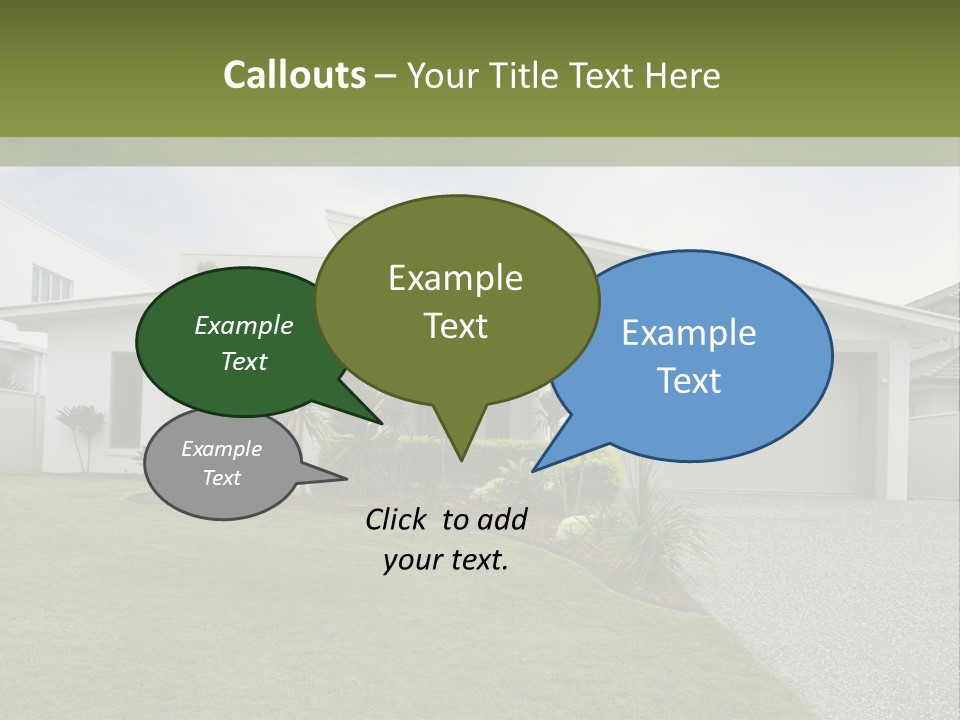 Callouts – Your Title Text Here

Example Text

Example Text

Example Text

Example Text

Click to add your text.